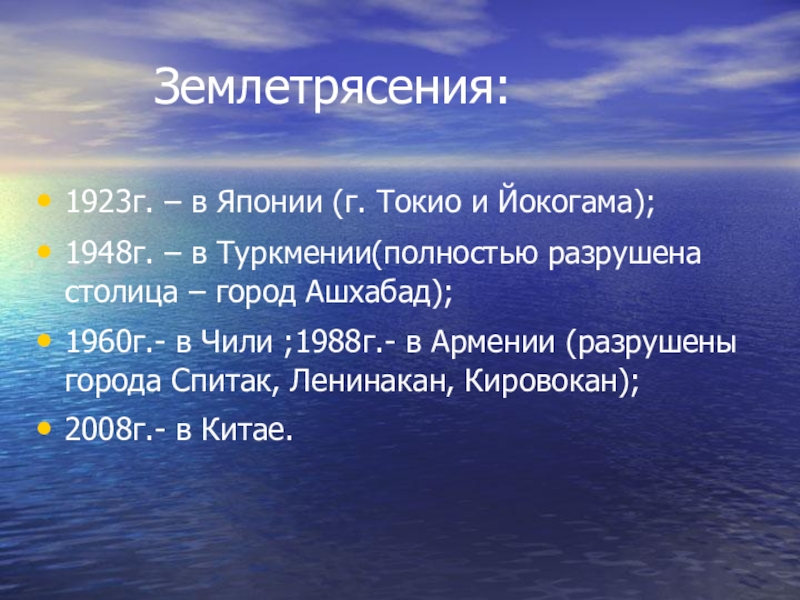 Землетрясения:

• 1923г. – в Японии (г. Токио и Йокогама);
• 1948г. – в Туркмении(полностью разрушена столица – город Ашхабад);
• 1960г.- в Чили ;1988г.- в Армении (разрушены города Спитак, Ленинакан, Кировокан);
• 2008г.- в Китае.